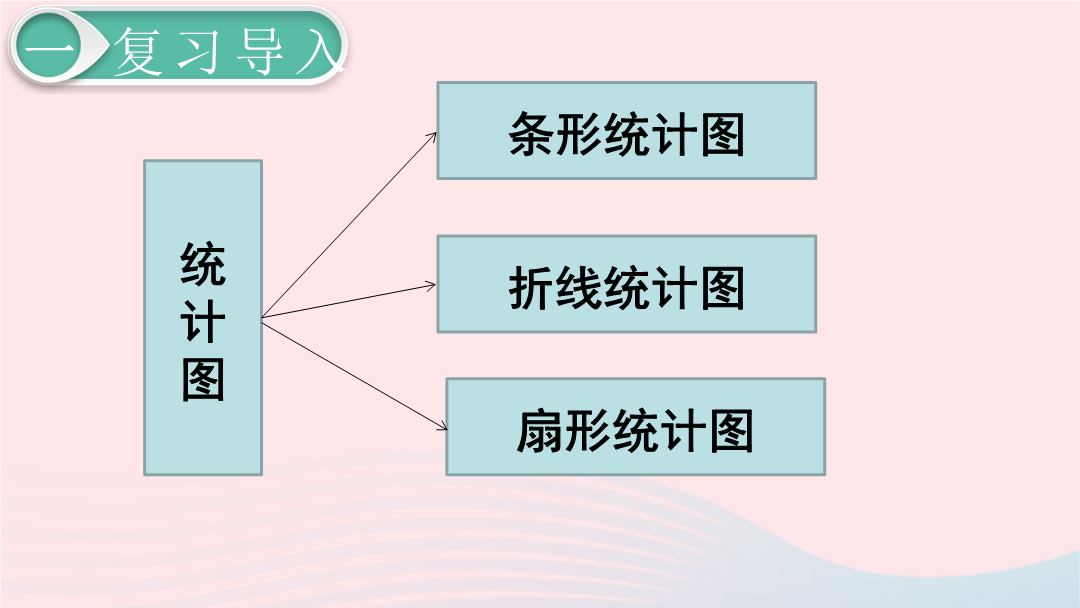 一 复习导入

统计图

条形统计图

折线统计图

扇形统计图